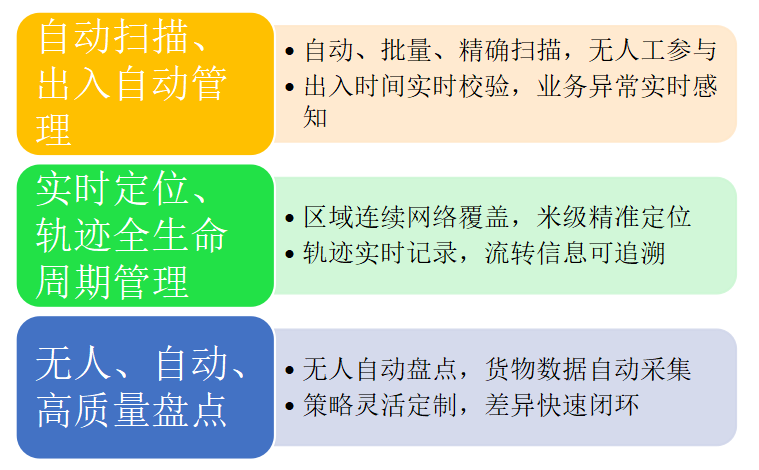 自动扫描、出入自动管理

• 自动、批量、精确扫描，无人工参与
• 出入时间实时校验，业务异常实时感知

实时定位、轨迹全生命周期管理

• 区域连续网络覆盖，米级精准定位
• 轨迹实时记录，流转信息可追溯

无人、自动、高质量盘点

• 无人自动盘点，货物数据自动采集
• 策略灵活定制，差异快速闭环